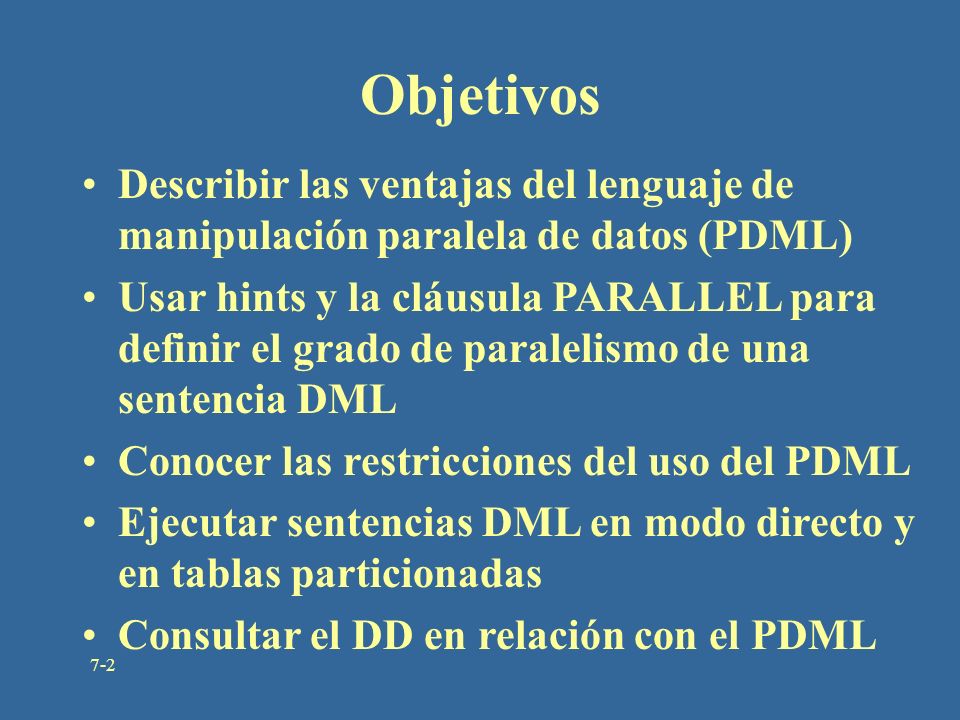 Objetivos

• Describir las ventajas del lenguaje de manipulación paralela de datos (PDML)
• Usar hints y la cláusula PARALLEL para definir el grado de paralelismo de una sentencia DML
• Conocer las restricciones del uso del PDML
• Ejecutar sentencias DML en modo directo y en tablas particionadas
• Consultar el DD en relación con el PDML

7-2